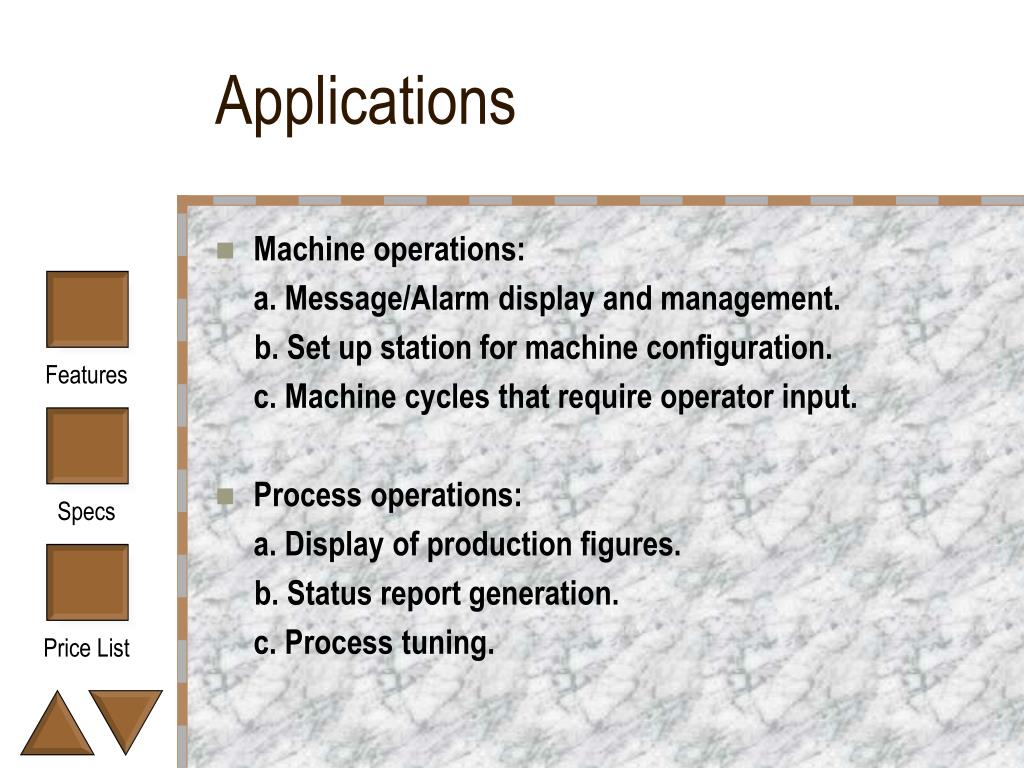 Applications

Features

Specs

Price List

Machine operations:
a. Message/Alarm display and management.
b. Set up station for machine configuration.
c. Machine cycles that require operator input.

Process operations:
a. Display of production figures.
b. Status report generation.
c. Process tuning.